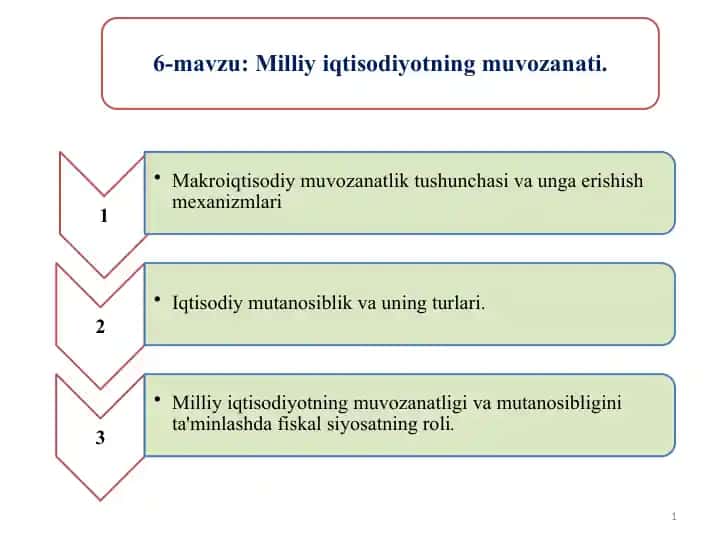 6-mavzu: Milliy iqtisodiyotning muvozanati.

1

• Makroiqtisodiy muvozanatlik tushunchasi va unga erishish mexanizmlari

2

• Iqtisodiy mutanosiblik va uning turlari.

3

• Milliy iqtisodiyotning muvozanatligi va mutanosibligini ta'minlashda fiskal siyosatning roli.

1